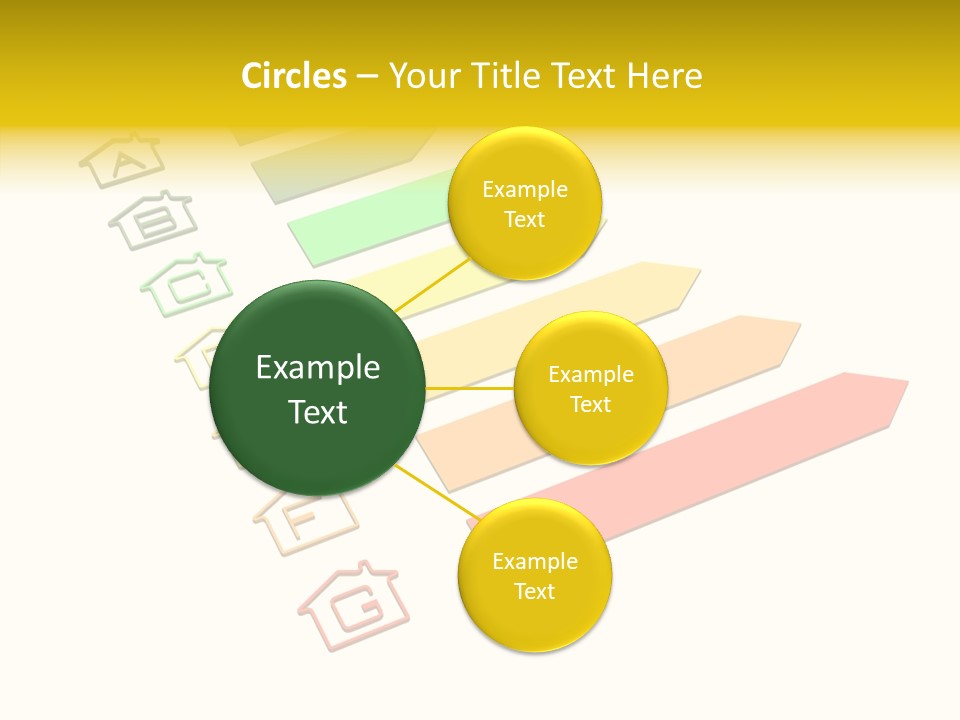 Circles – Your Title Text Here

A

B

C

F

G

Example Text

Example Text

Example Text

Example Text